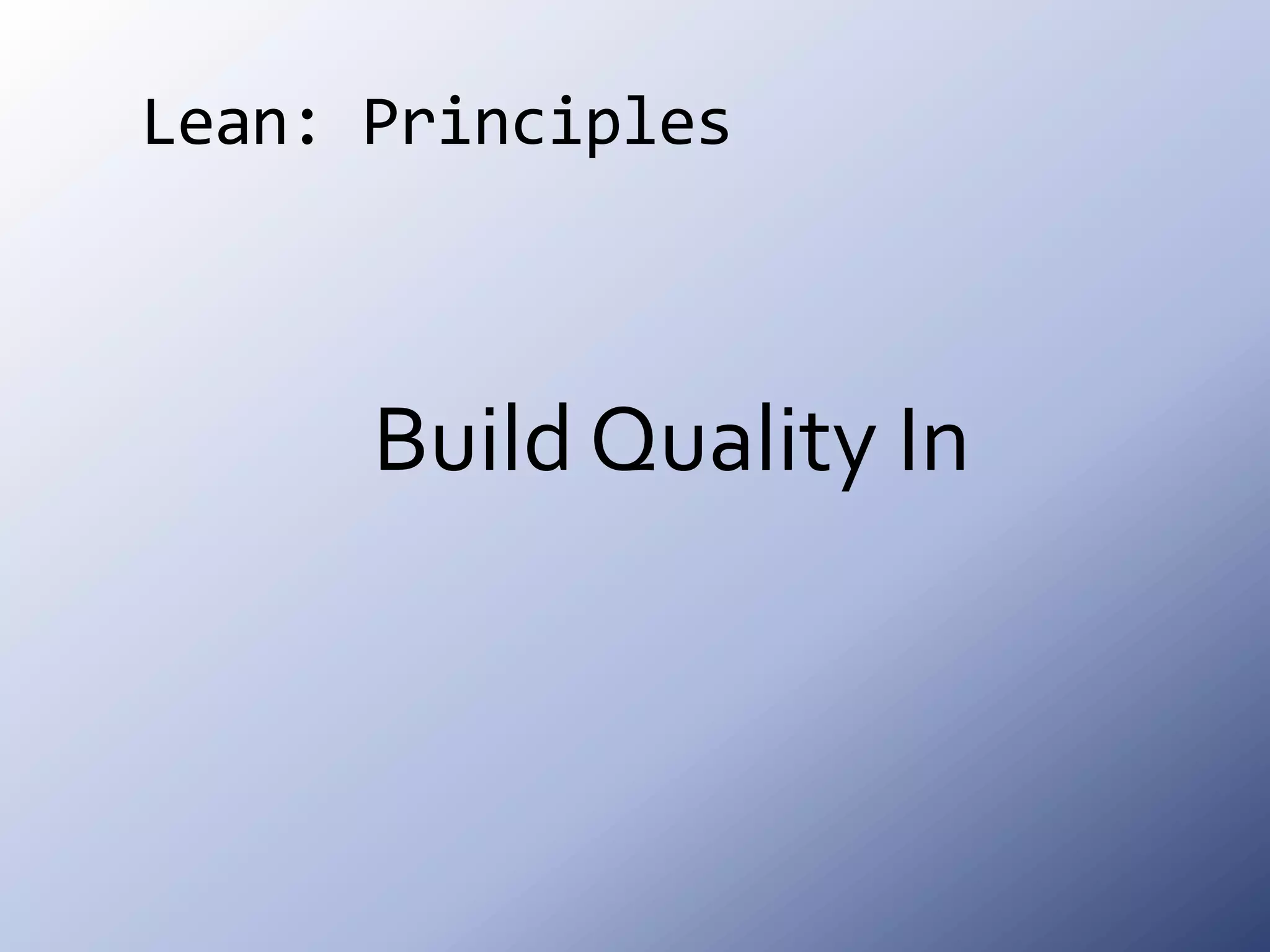 Lean: Principles

Build Quality In